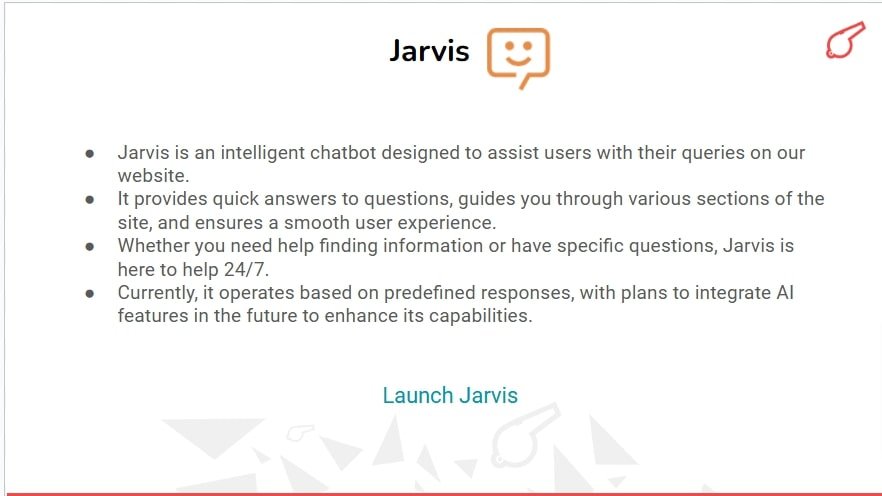 Jarvis

- Jarvis is an intelligent chatbot designed to assist users with their queries on our website.
- It provides quick answers to questions, guides you through various sections of the site, and ensures a smooth user experience.
- Whether you need help finding information or have specific questions, Jarvis is here to help 24/7.
- Currently, it operates based on predefined responses, with plans to integrate AI features in the future to enhance its capabilities.

Launch Jarvis